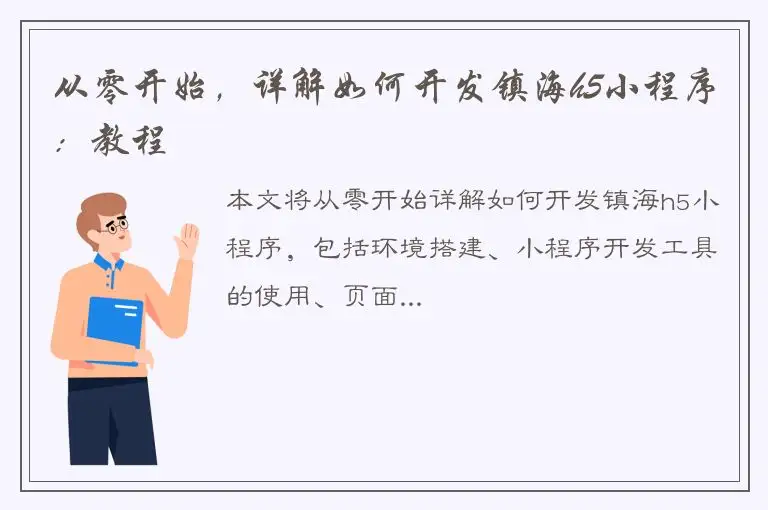 从零开始，详解如何开发镇海h5小程序：教程

本文将从零开始详解如何开发镇海h5小程序，包括环境搭建、小程序开发工具的使用、页面...